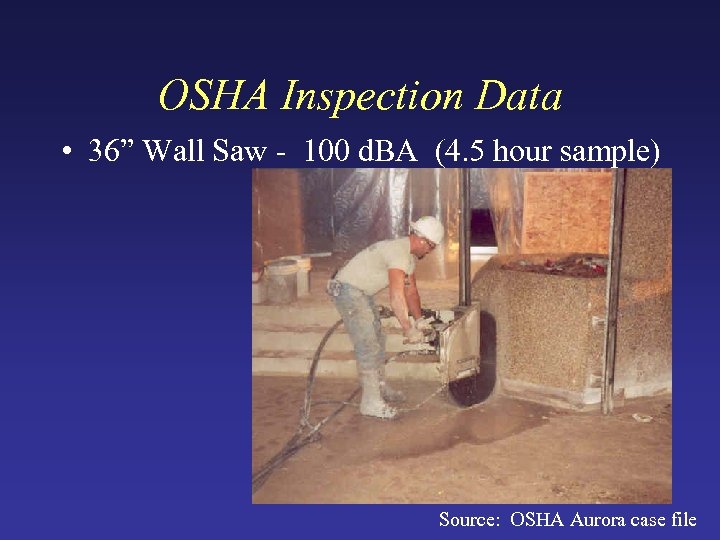 OSHA Inspection Data

• 36” Wall Saw - 100 dBA (4.5 hour sample)

Source: OSHA Aurora case file